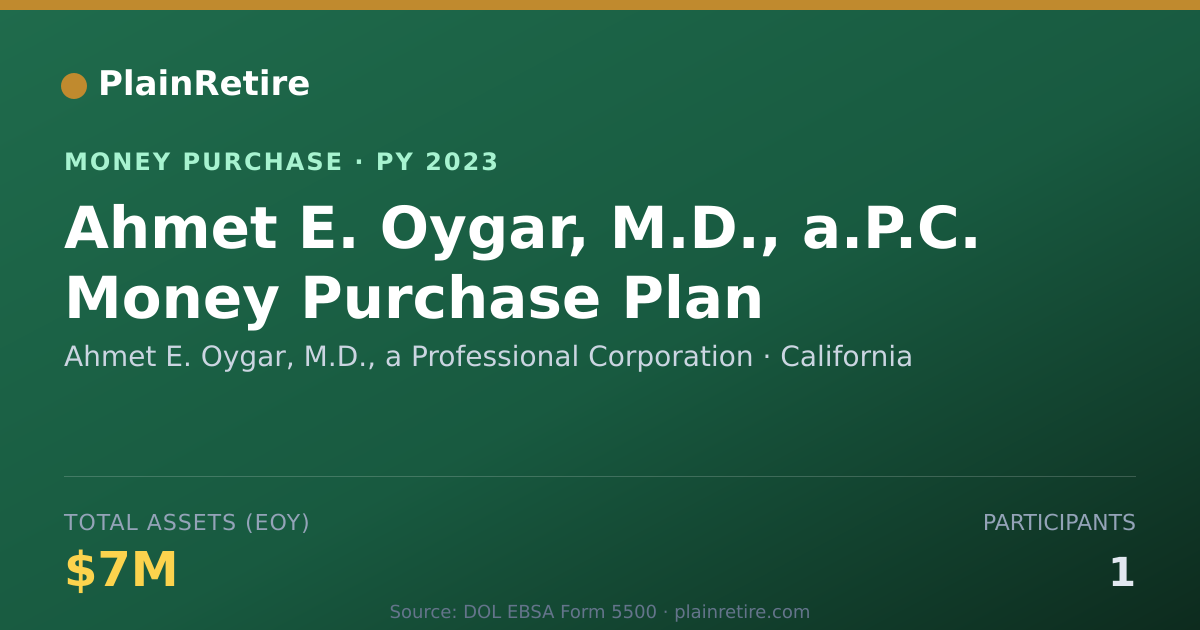 PlainRetire

MONEY PURCHASE · PY 2023

Ahmet E. Oygar, M.D., a.P.C. Money Purchase Plan

Ahmet E. Oygar, M.D., a Professional Corporation · California

TOTAL ASSETS (EOY)

$7M

PARTICIPANTS

1

Source: DOL EBSA Form 5500 · plainretire.com